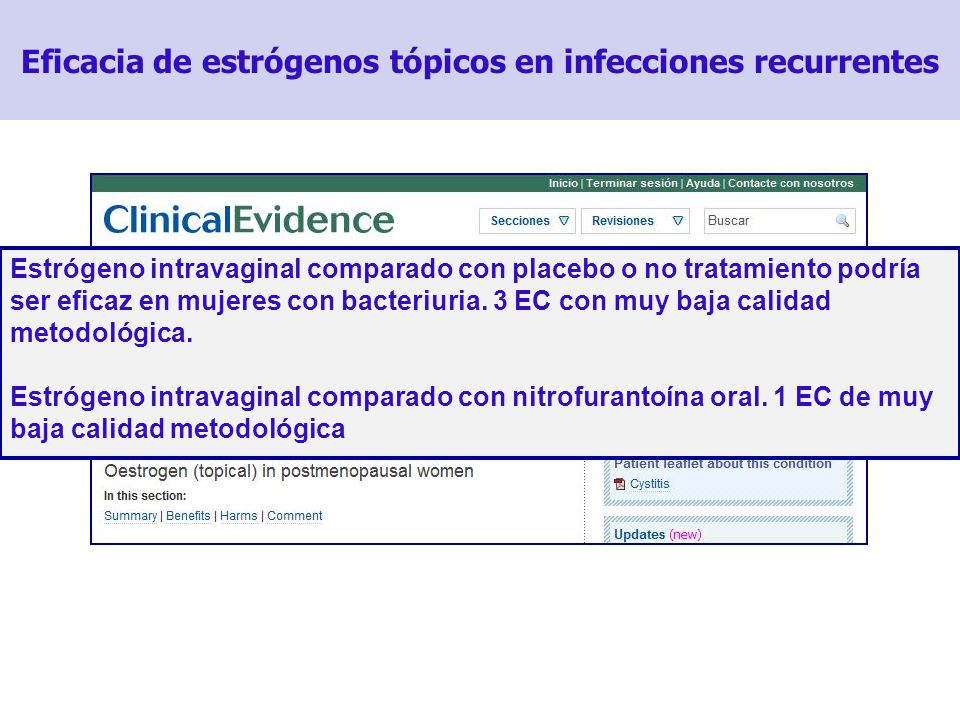 Eficacia de estrógenos tópicos en infecciones recurrentes

Inicio | Terminar sesión | Ayuda | Contacte con nosotros

ClinicalEvidence

Secciones

Revisiones

Buscar

Estrógeno intravaginal comparado con placebo o no tratamiento podría ser eficaz en mujeres con bacteriuria. 3 EC con muy baja calidad metodológica.

Estrógeno intravaginal comparado con nitrofurantoína oral. 1 EC de muy baja calidad metodológica

Oestrogen (topical) in postmenopausal women

In this section:

Summary | Benefits | Harms | Comment

Patient leaflet about this condition

Cystitis

Updates (new)